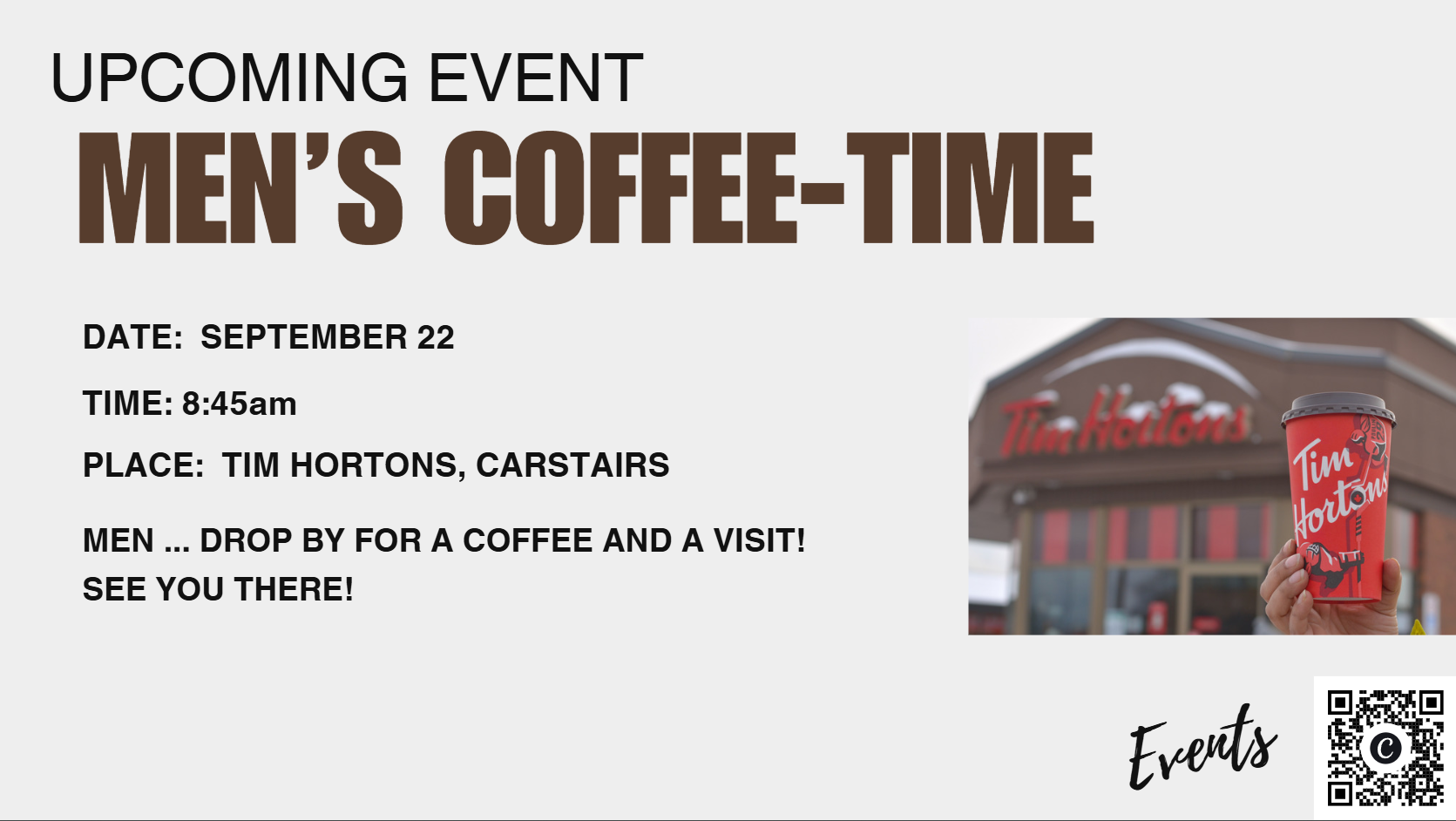 UPCOMING EVENT

MEN'S COFFEE-TIME

DATE: SEPTEMBER 22

TIME: 8:45am

PLACE: TIM HORTONS, CARSTAIRS

MEN ... DROP BY FOR A COFFEE AND A VISIT!
SEE YOU THERE!

Tim Hortons

Tim Hortons

Events